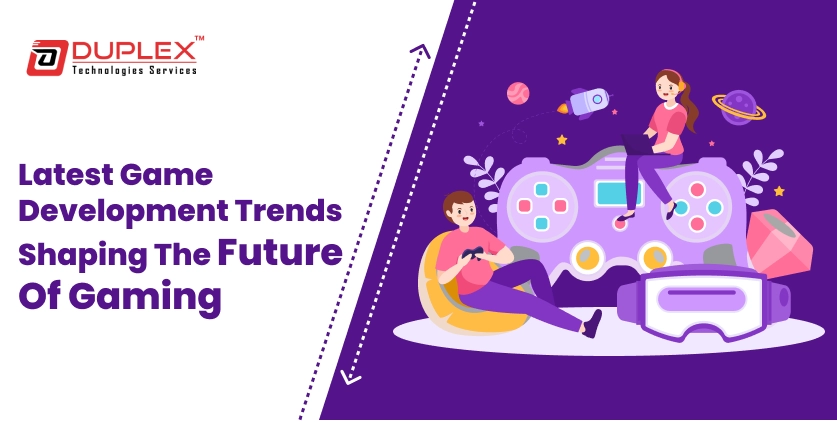 DUPLEX™
Technologies Services

Latest Game Development Trends Shaping The Future Of Gaming